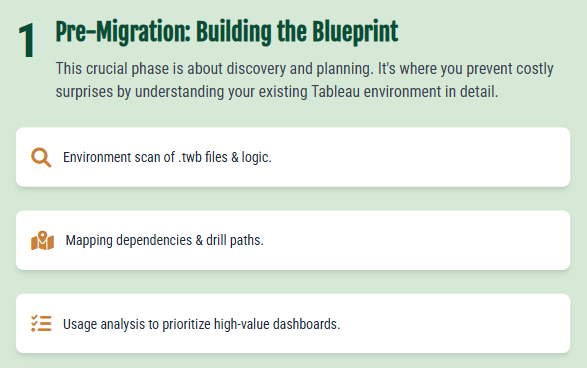 1 Pre-Migration: Building the Blueprint

This crucial phase is about discovery and planning. It's where you prevent costly surprises by understanding your existing Tableau environment in detail.

Environment scan of .twb files & logic.

Mapping dependencies & drill paths.

Usage analysis to prioritize high-value dashboards.